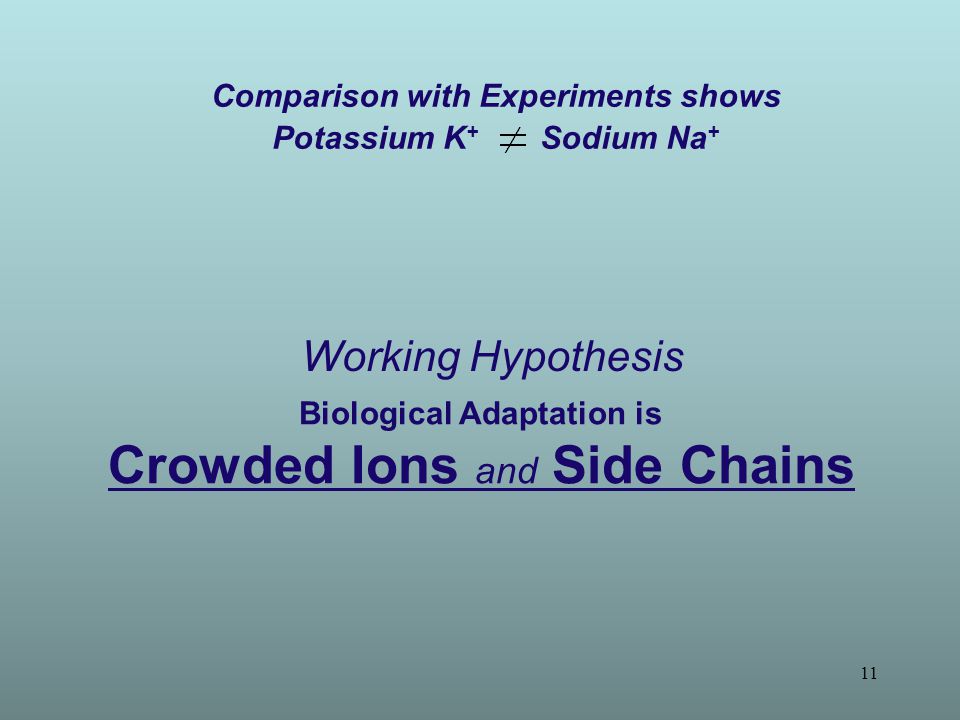 Comparison with Experiments shows
Potassium $K^+$ $\neq$ Sodium $Na^+$

Working Hypothesis
Biological Adaptation is
Crowded Ions and Side Chains

11